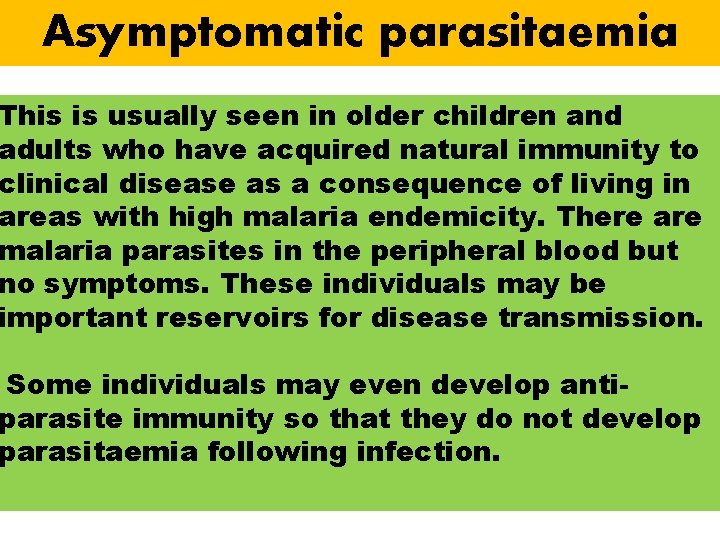 Asymptomatic parasitaemia

This is usually seen in older children and adults who have acquired natural immunity to clinical disease as a consequence of living in areas with high malaria endemicity. There are malaria parasites in the peripheral blood but no symptoms. These individuals may be important reservoirs for disease transmission.

Some individuals may even develop anti-parasite immunity so that they do not develop parasitaemia following infection.